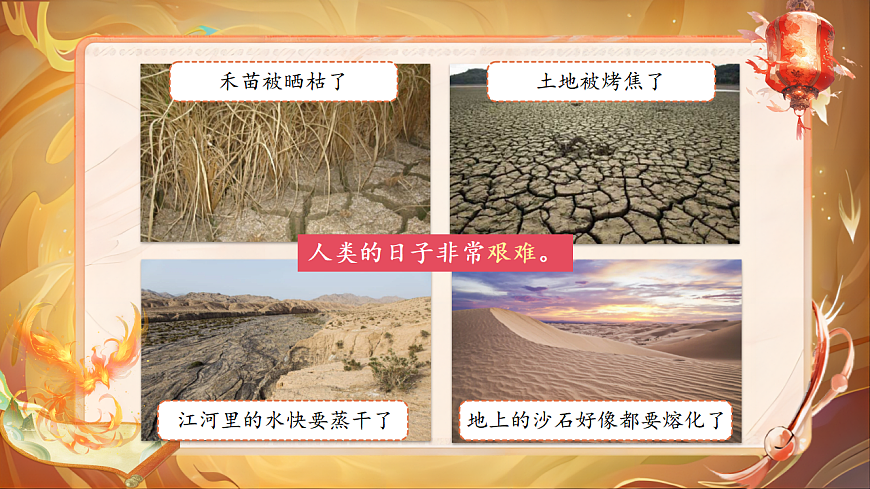 禾苗被晒枯了

土地被烤焦了

人类的日子非常艰难。

江河里的水快要蒸干了

地上的沙石好像都要熔化了